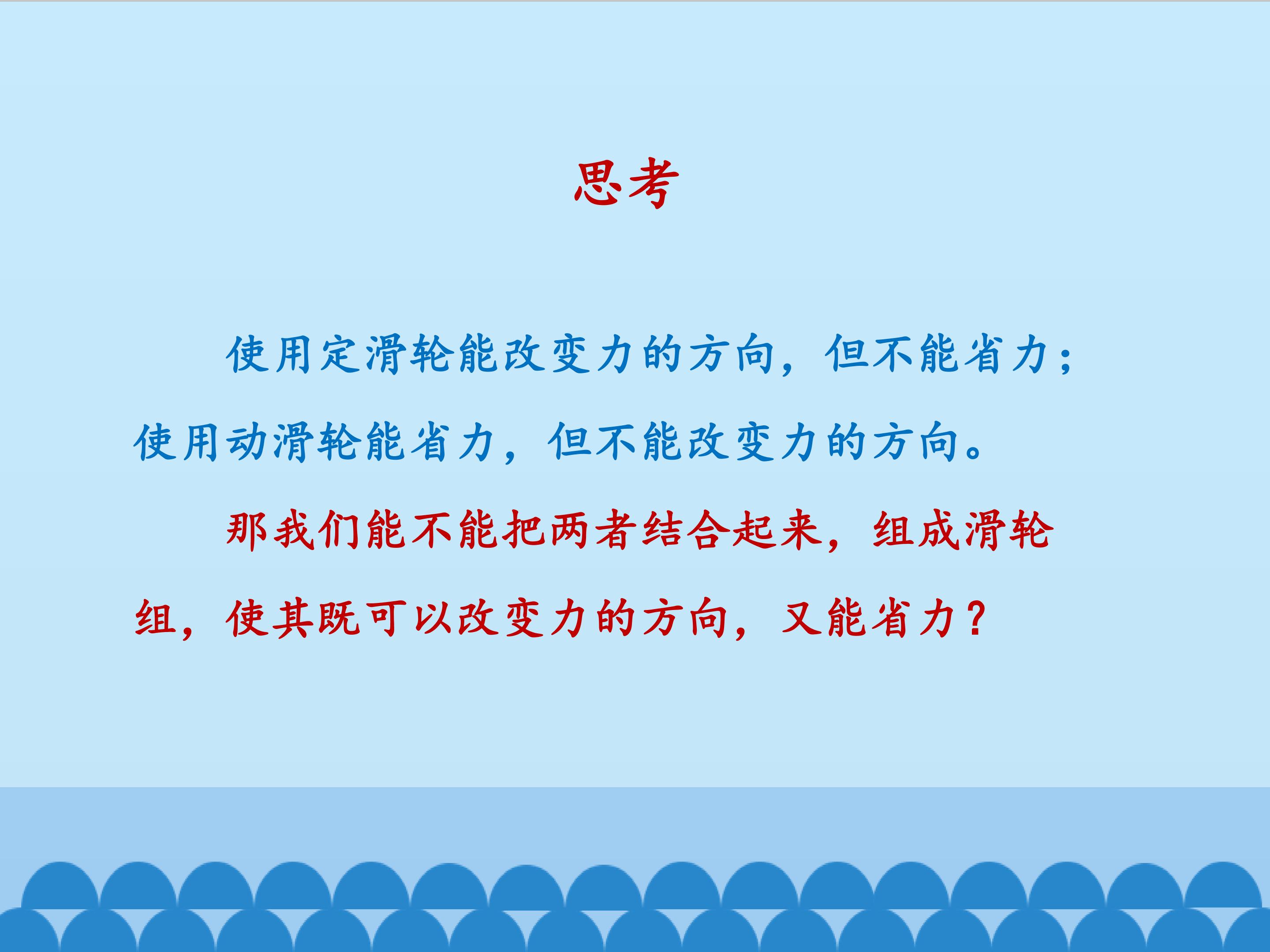 思考

使用定滑轮能改变力的方向，但不能省力；使用动滑轮能省力，但不能改变力的方向。

那我们能不能把两者结合起来，组成滑轮组，使其既可以改变力的方向，又能省力？